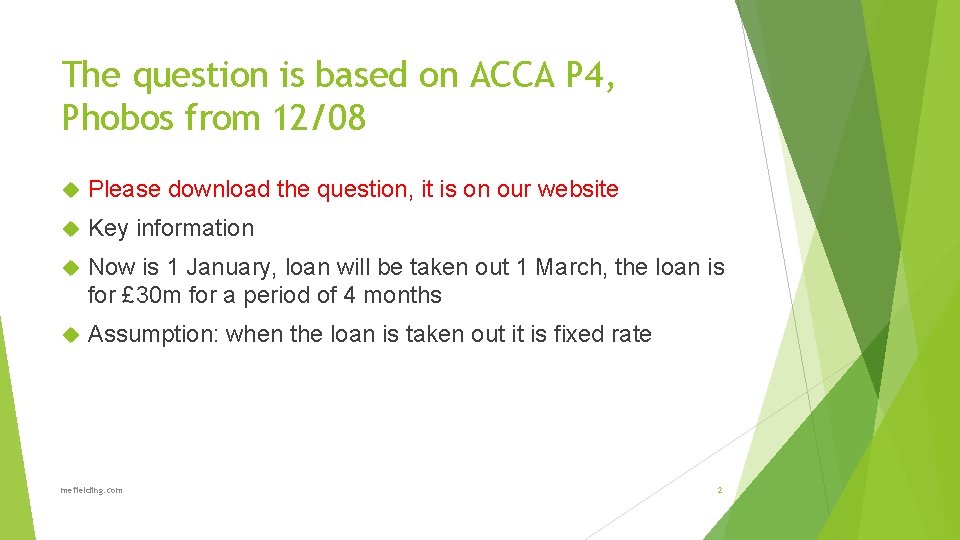 The question is based on ACCA P4, Phobos from 12/08

Please download the question, it is on our website

Key information

Now is 1 January, loan will be taken out 1 March, the loan is for £30m for a period of 4 months

Assumption: when the loan is taken out it is fixed rate

mefielding.com

2